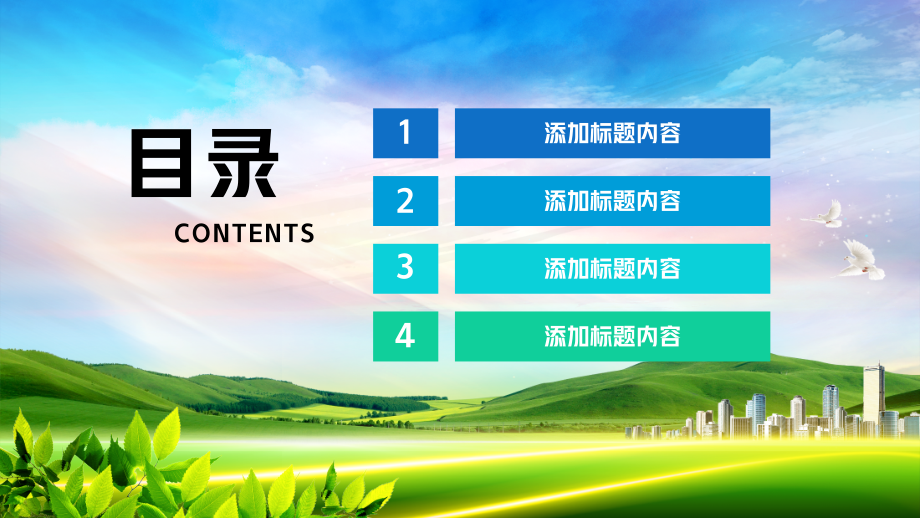 目录

CONTENTS

1 添加标题内容

2 添加标题内容

3 添加标题内容

4 添加标题内容